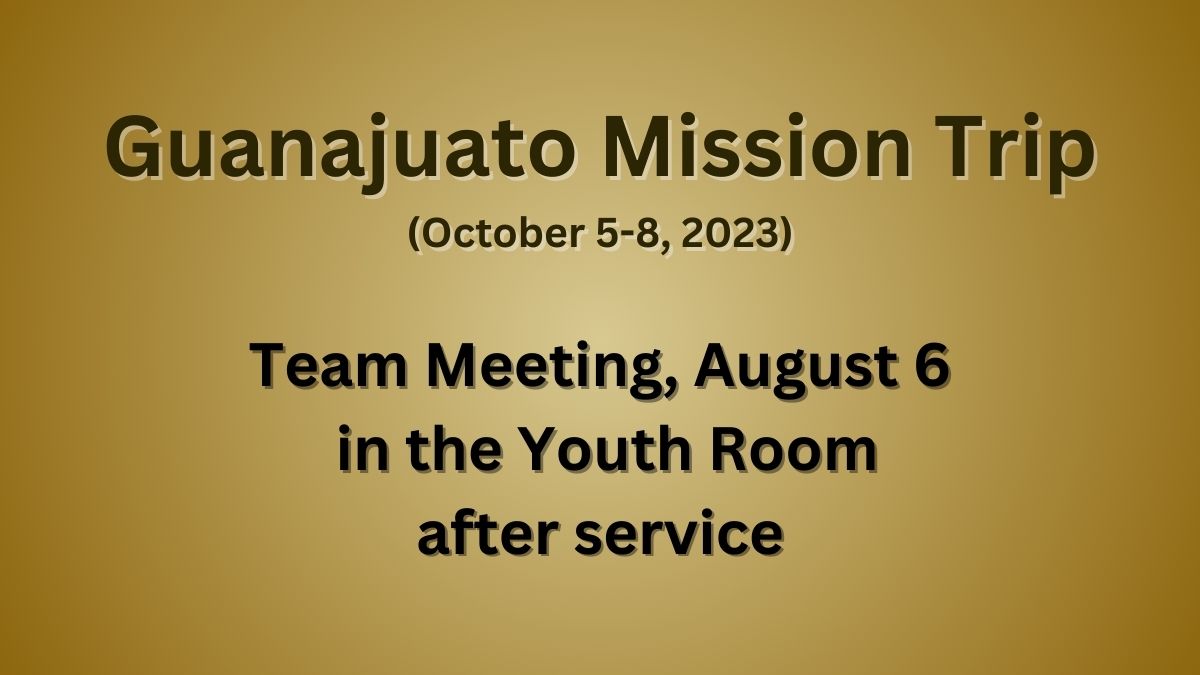 Guanajuato Mission Trip
(October 5-8, 2023)

Team Meeting, August 6
in the Youth Room
after service